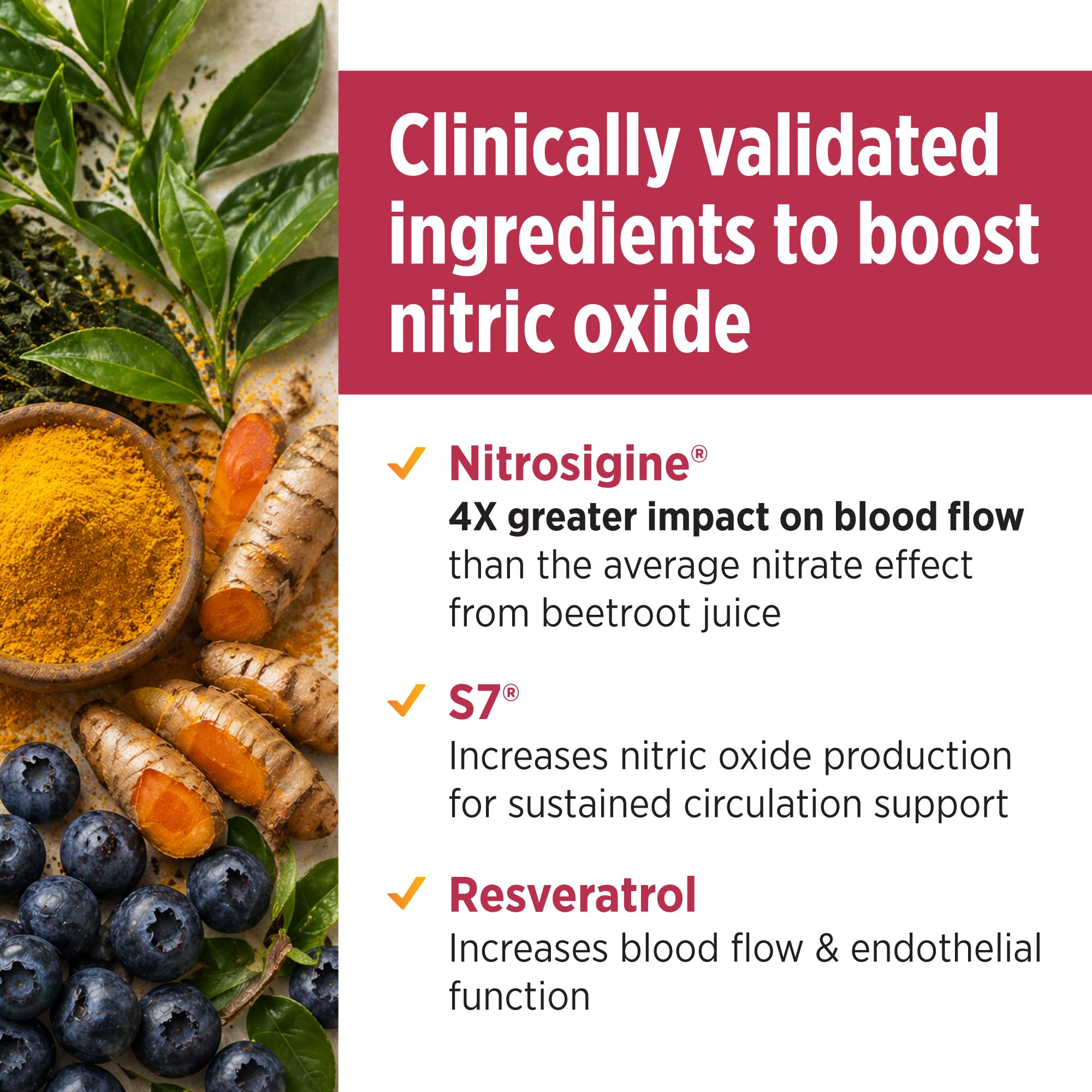 Clinically validated ingredients to boost nitric oxide

✓ Nitrosigine®
4X greater impact on blood flow than the average nitrate effect from beetroot juice

✓ S7®
Increases nitric oxide production for sustained circulation support

✓ Resveratrol
Increases blood flow & endothelial function